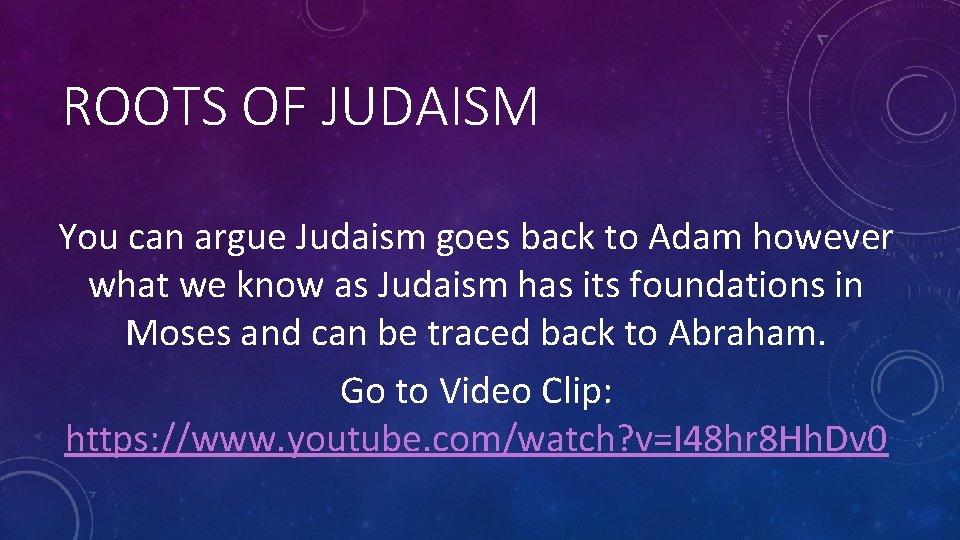 ROOTS OF JUDAISM

You can argue Judaism goes back to Adam however what we know as Judaism has its foundations in Moses and can be traced back to Abraham.

Go to Video Clip: https://www.youtube.com/watch?v=I48hr8HhDv0